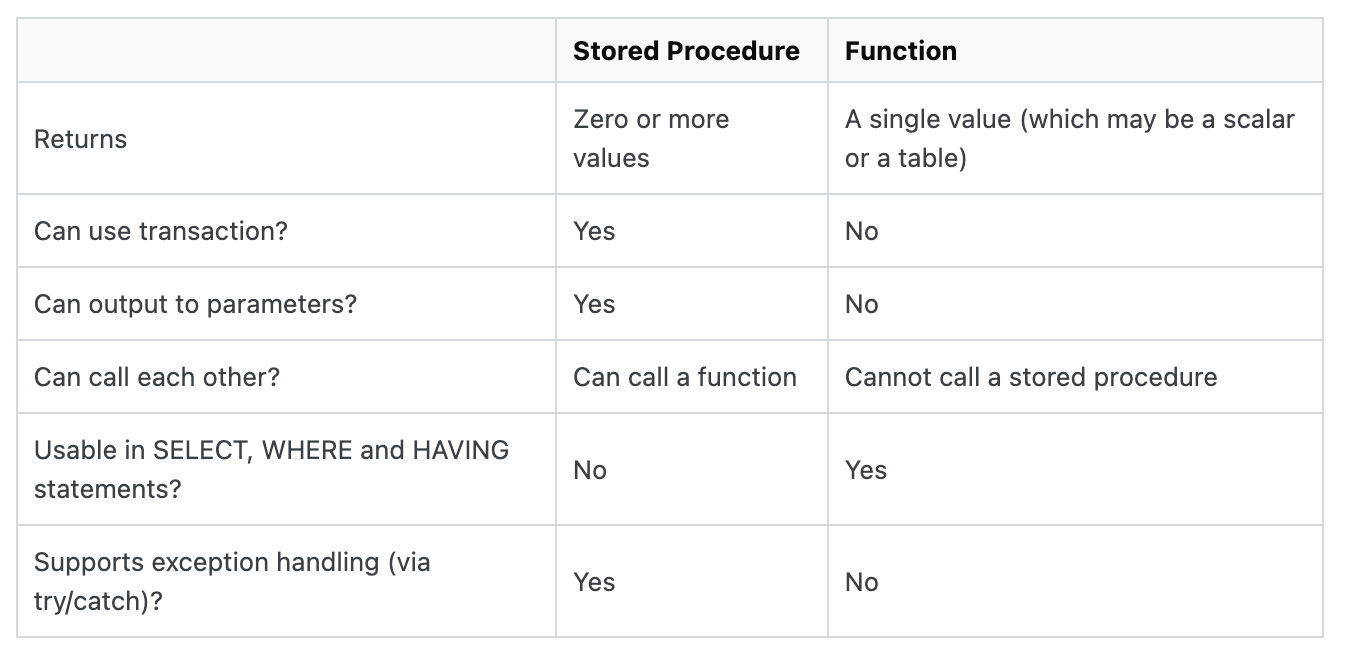 | | Stored Procedure | Function |
|---|---|---|
| Returns | Zero or more values | A single value (which may be a scalar or a table) |
| Can use transaction? | Yes | No |
| Can output to parameters? | Yes | No |
| Can call each other? | Can call a function | Cannot call a stored procedure |
| Usable in SELECT, WHERE and HAVING statements? | No | Yes |
| Supports exception handling (via try/catch)? | Yes | No |